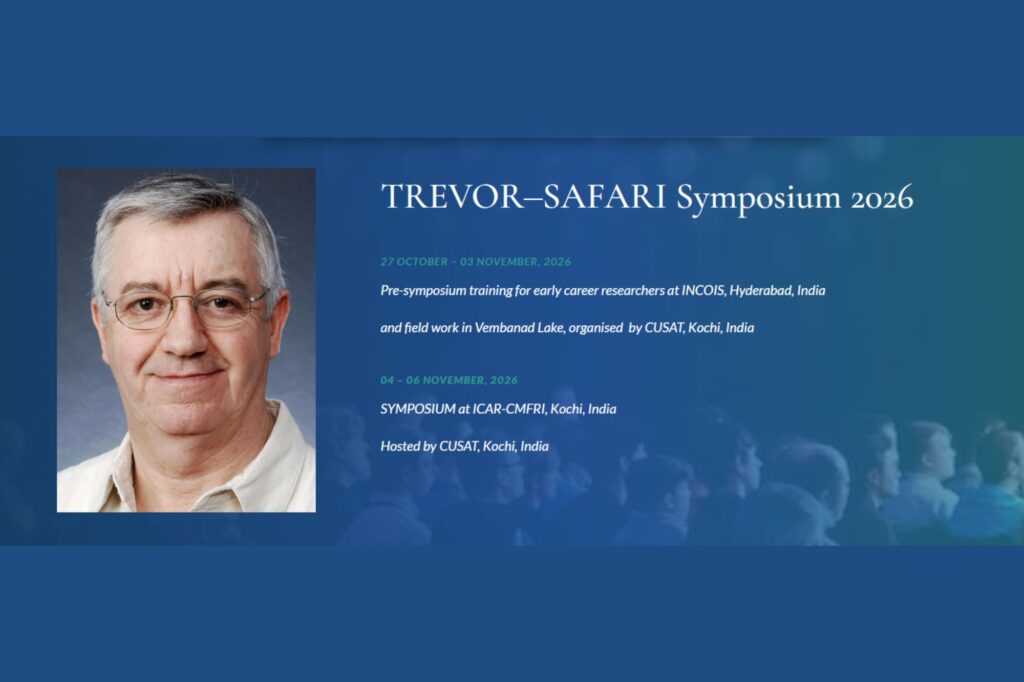 TREVOR–SAFARI Symposium 2026

27 OCTOBER – 03 NOVEMBER, 2026

Pre-symposium training for early career researchers at INCOIS, Hyderabad, India

and field work in Vembanad Lake, organised by CUSAT, Kochi, India

04 – 06 NOVEMBER, 2026

SYMPOSIUM at ICAR-CMFRI, Kochi, India

Hosted by CUSAT, Kochi, India